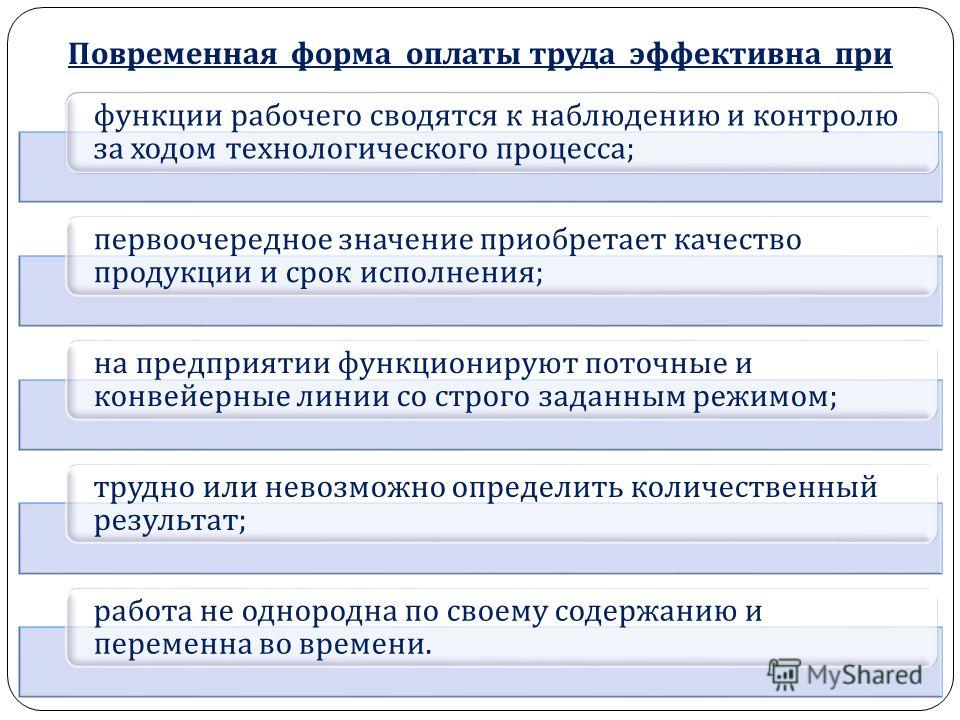 Повременная форма оплаты труда эффективна при

функции рабочего сводятся к наблюдению и контролю за ходом технологического процесса;

первоочередное значение приобретает качество продукции и срок исполнения;

на предприятии функционируют поточные и конвейерные линии со строго заданным режимом;

трудно или невозможно определить количественный результат;

работа не однородна по своему содержанию и переменна во времени.

MyShared